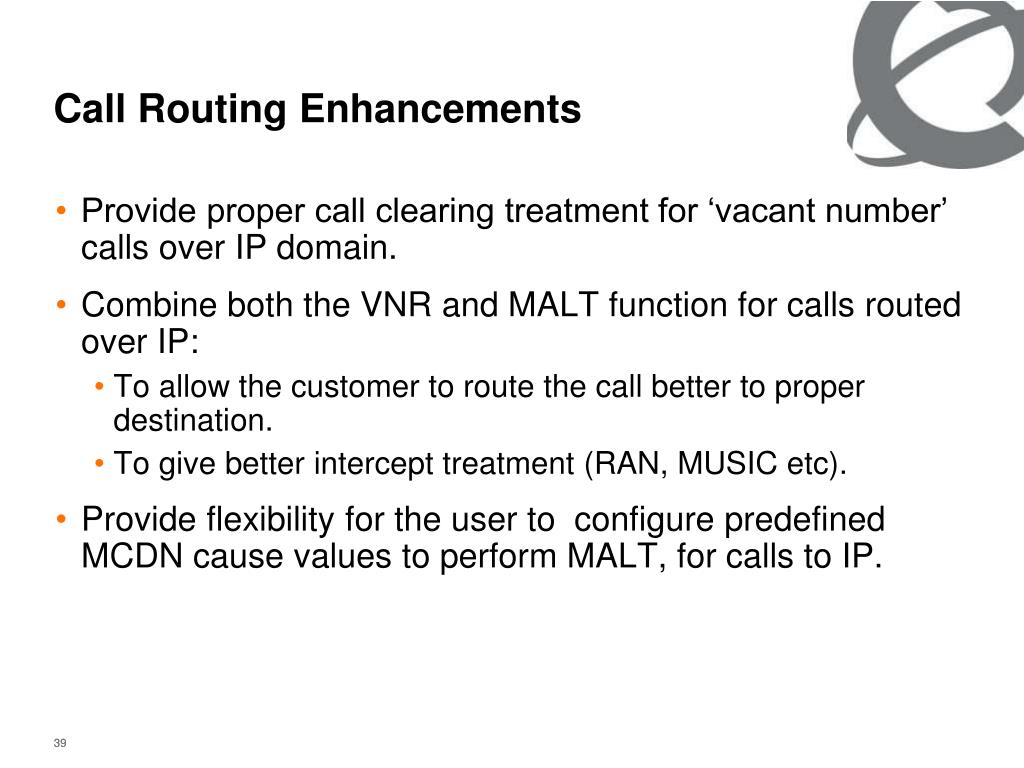 Call Routing Enhancements

• Provide proper call clearing treatment for ‘vacant number’ calls over IP domain.

• Combine both the VNR and MALT function for calls routed over IP:

• To allow the customer to route the call better to proper destination.

• To give better intercept treatment (RAN, MUSIC etc).

• Provide flexibility for the user to configure predefined MCDN cause values to perform MALT, for calls to IP.

39